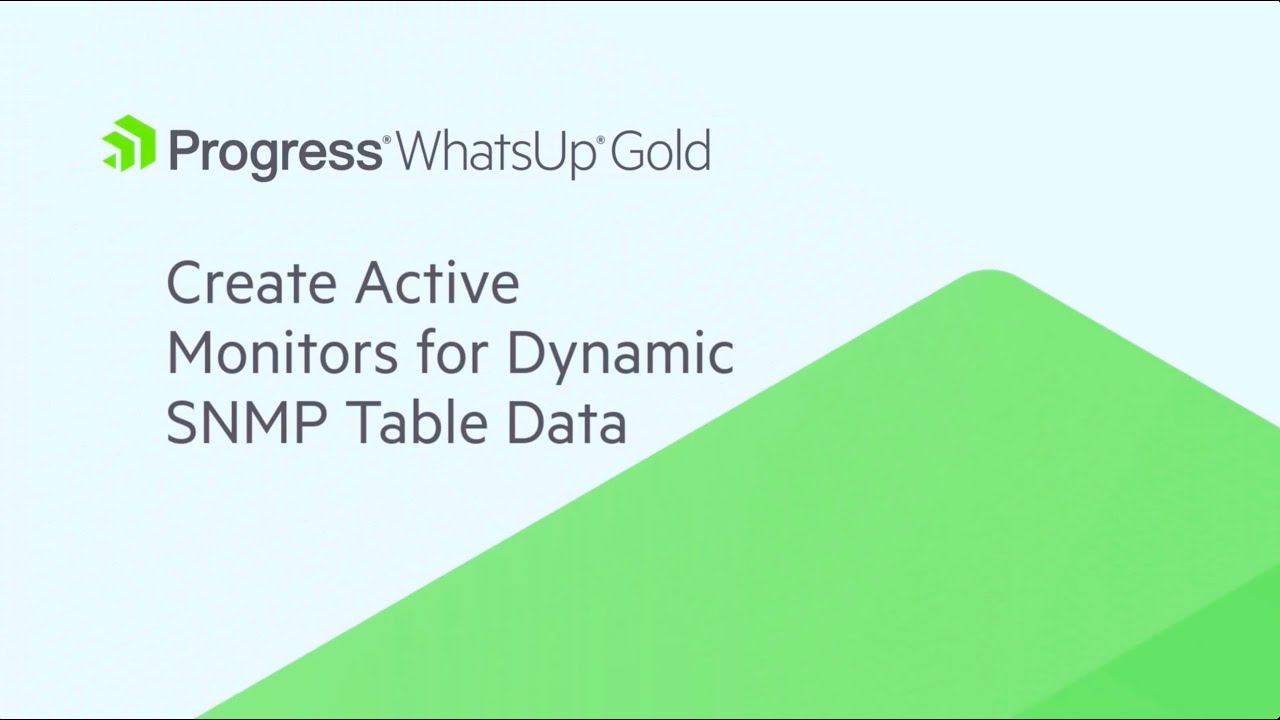 Progress® WhatsUp® Gold

Create Active Monitors for Dynamic SNMP Table Data